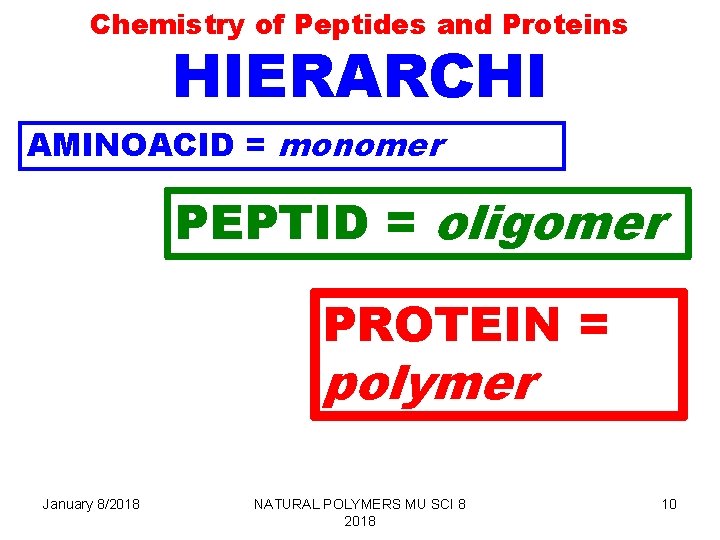 Chemistry of Peptides and Proteins

HIERARCHI

AMINOACID = monomer

PEPTID = oligomer

PROTEIN = polymer

January 8/2018

NATURAL POLYMERS MU SCI 8 2018

10